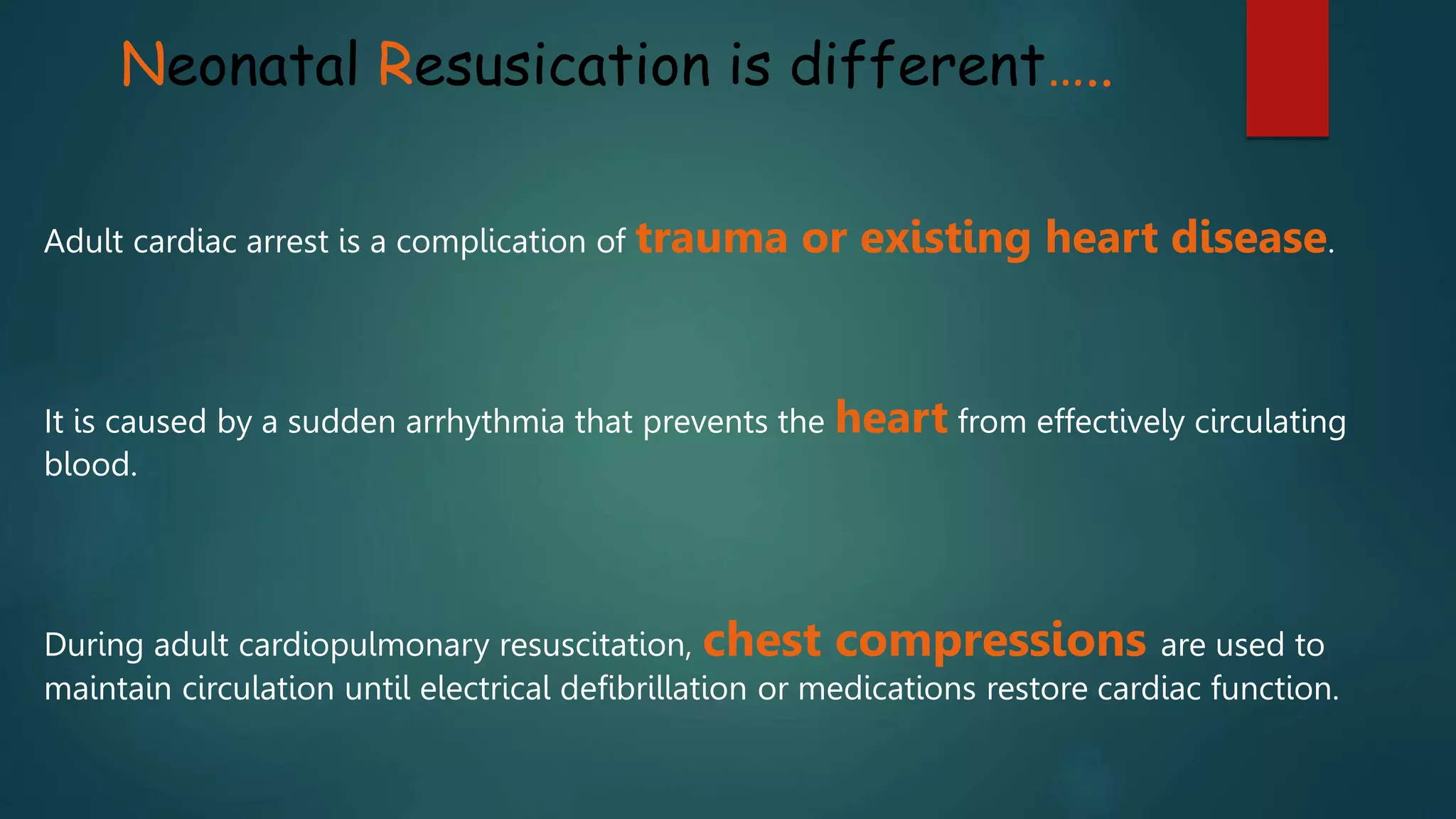 Neonatal Resusication is different.....

Adult cardiac arrest is a complication of trauma or existing heart disease.

It is caused by a sudden arrhythmia that prevents the heart from effectively circulating blood.

During adult cardiopulmonary resuscitation, chest compressions are used to maintain circulation until electrical defibrillation or medications restore cardiac function.